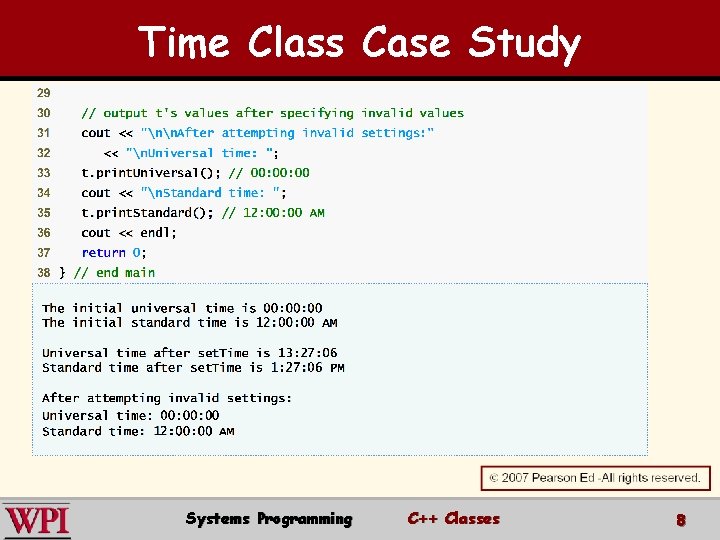 Time Class Case Study

29
30 // output t's values after specifying invalid values
31 cout << "\n\nAfter attempting invalid settings:"
32 << "\nUniversal time: ";
33 t.printUniversal(); // 00:00:00
34 cout << "\nStandard time: ";
35 t.printStandard(); // 12:00:00 AM
36 cout << endl;
37 return 0;
38 } // end main

The initial universal time is 00:00:00
The initial standard time is 12:00:00 AM

Universal time after setTime is 13:27:06
Standard time after setTime is 1:27:06 PM

After attempting invalid settings:
Universal time: 00:00:00
Standard time: 12:00:00 AM

© 2007 Pearson Ed -All rights reserved.

WPI Systems Programming C++ Classes 8